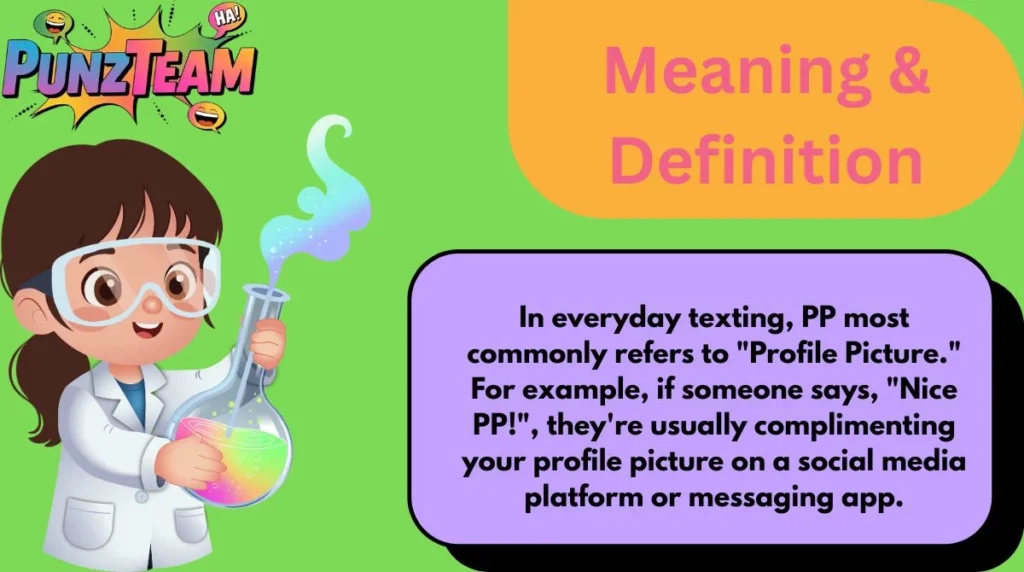 HA!
PUNZTEAM

Meaning & Definition

In everyday texting, PP most commonly refers to "Profile Picture." For example, if someone says, "Nice PP!", they're usually complimenting your profile picture on a social media platform or messaging app.